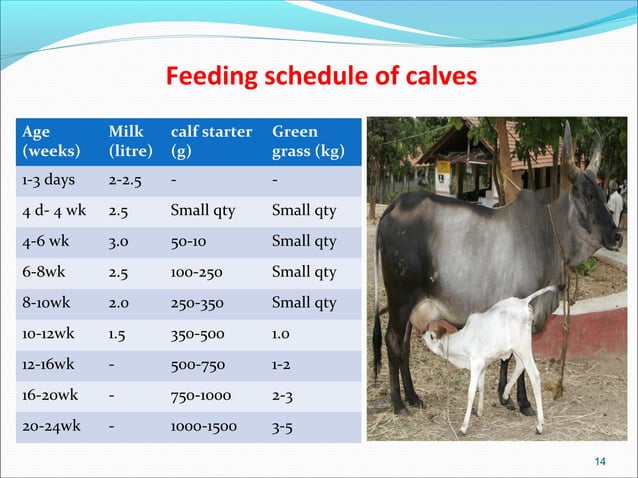 Feeding schedule of calves

| Age (weeks) | Milk (litre) | calf starter (g) | Green grass (kg) |
|---|---|---|---|
| 1-3 days | 2-2.5 | - | - |
| 4 d- 4 wk | 2.5 | Small qty | Small qty |
| 4-6 wk | 3.0 | 50-10 | Small qty |
| 6-8wk | 2.5 | 100-250 | Small qty |
| 8-10wk | 2.0 | 250-350 | Small qty |
| 10-12wk | 1.5 | 350-500 | 1.0 |
| 12-16wk | - | 500-750 | 1-2 |
| 16-20wk | - | 750-1000 | 2-3 |
| 20-24wk | - | 1000-1500 | 3-5 |

14